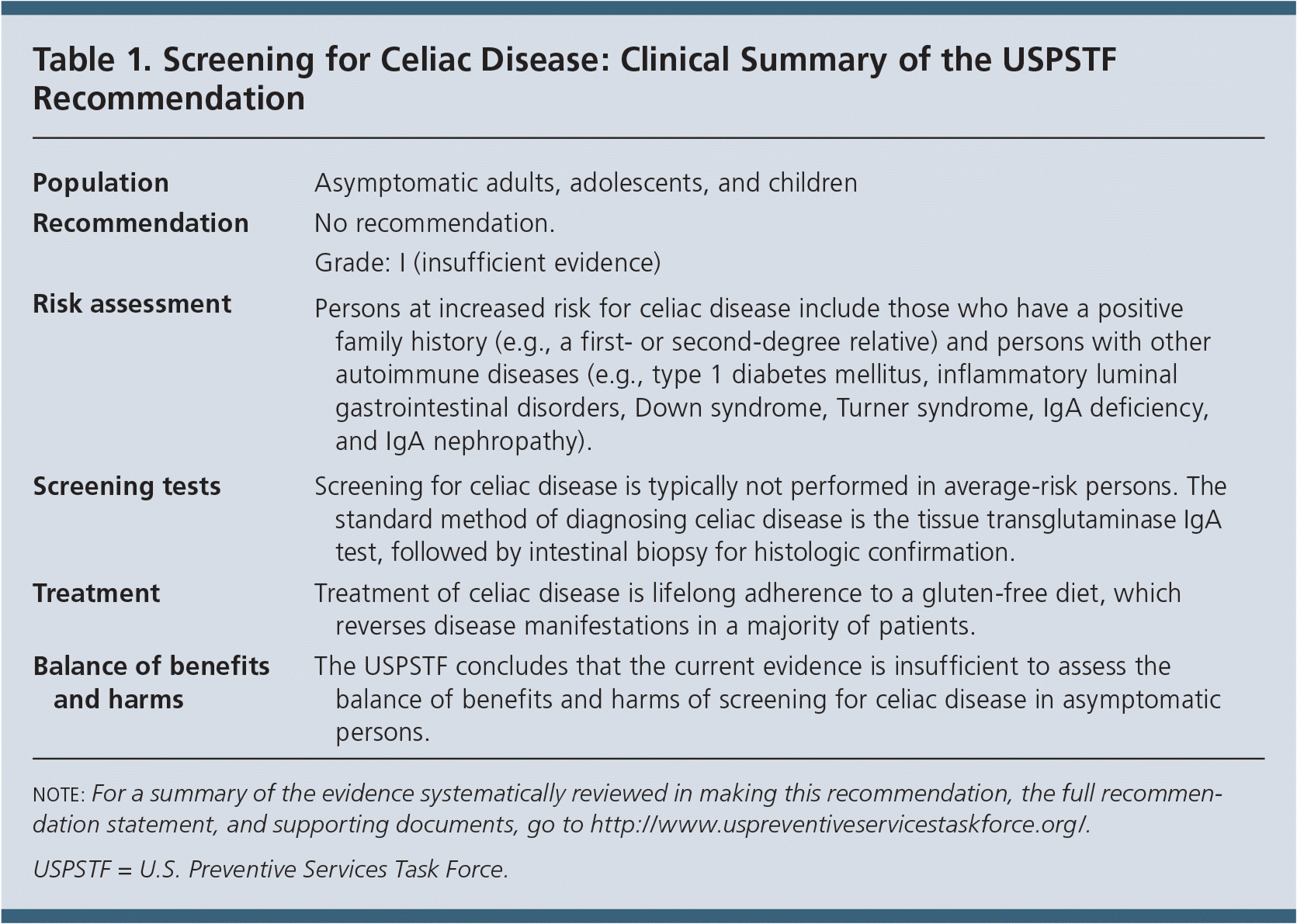 Table 1. Screening for Celiac Disease: Clinical Summary of the USPSTF Recommendation

| | |
|---|---|
| Population | Asymptomatic adults, adolescents, and children |
| Recommendation | No recommendation. Grade: I (insufficient evidence) |
| Risk assessment | Persons at increased risk for celiac disease include those who have a positive family history (e.g., a first- or second-degree relative) and persons with other autoimmune diseases (e.g., type 1 diabetes mellitus, inflammatory luminal gastrointestinal disorders, Down syndrome, Turner syndrome, IgA deficiency, and IgA nephropathy). |
| Screening tests | Screening for celiac disease is typically not performed in average-risk persons. The standard method of diagnosing celiac disease is the tissue transglutaminase IgA test, followed by intestinal biopsy for histologic confirmation. |
| Treatment | Treatment of celiac disease is lifelong adherence to a gluten-free diet, which reverses disease manifestations in a majority of patients. |
| Balance of benefits and harms | The USPSTF concludes that the current evidence is insufficient to assess the balance of benefits and harms of screening for celiac disease in asymptomatic persons. |

NOTE: For a summary of the evidence systematically reviewed in making this recommendation, the full recommendation statement, and supporting documents, go to http://www.uspreventiveservicestaskforce.org/.

USPSTF = U.S. Preventive Services Task Force.